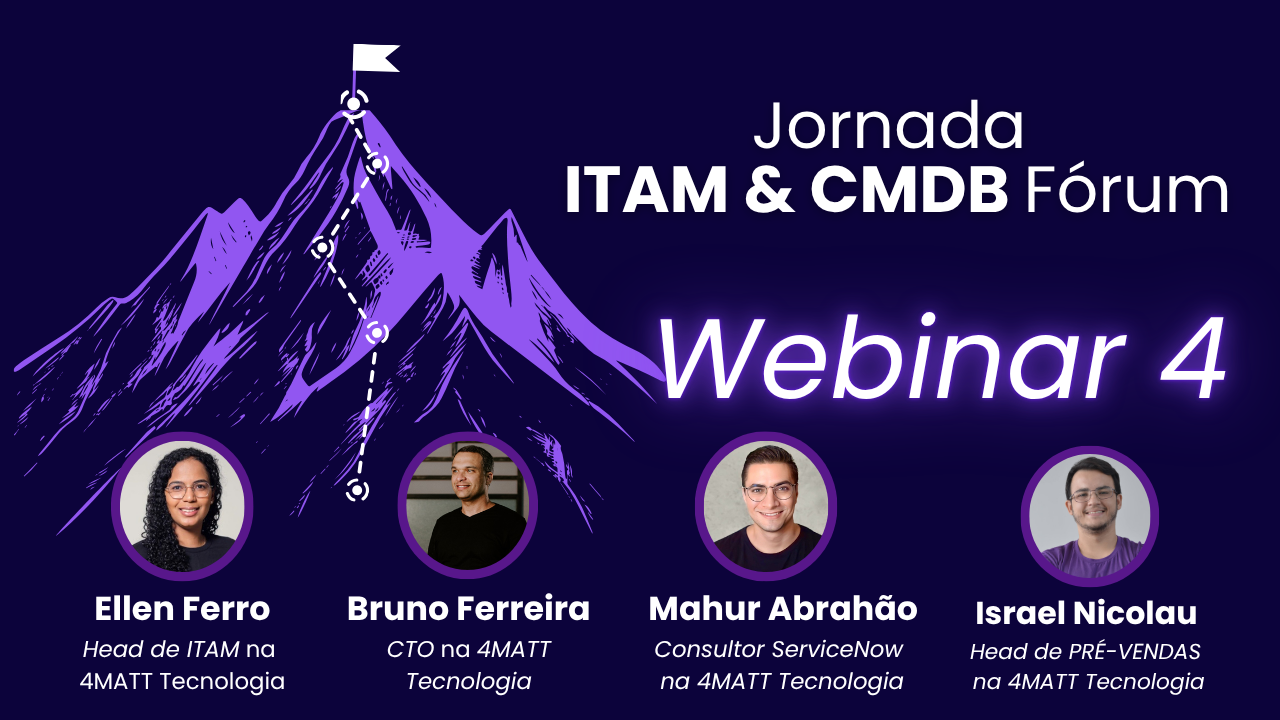 Jornada
ITAM & CMDB Fórum

Webinar 4

Ellen Ferro
Head de ITAM na 4MATT Tecnologia

Bruno Ferreira
CTO na 4MATT Tecnologia

Mahur Abrahão
Consultor ServiceNow na 4MATT Tecnologia

Israel Nicolau
Head de PRÉ-VENDAS na 4MATT Tecnologia